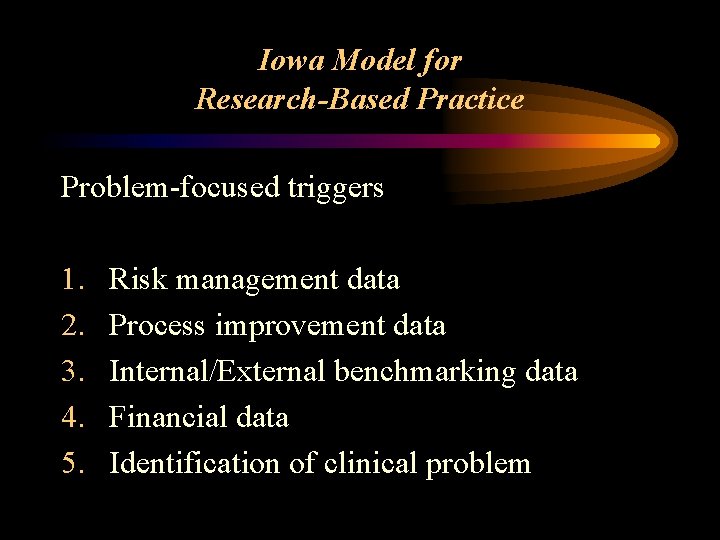 Iowa Model for
Research-Based Practice

Problem-focused triggers

1. Risk management data
2. Process improvement data
3. Internal/External benchmarking data
4. Financial data
5. Identification of clinical problem